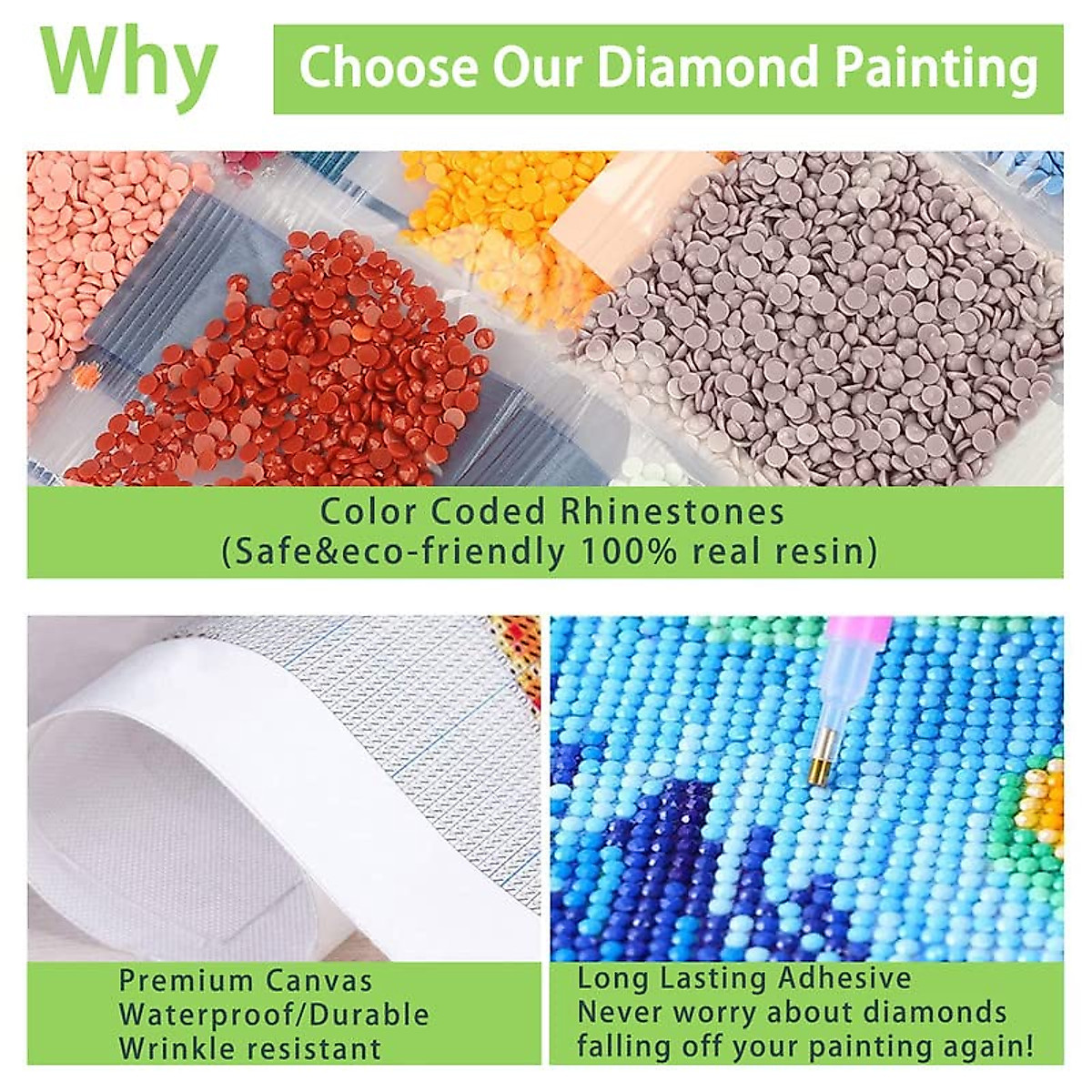 Why Choose Our Diamond Painting

Color Coded Rhinestones
(Safe&eco-friendly 100% real resin)

Premium Canvas
Waterproof/Durable
Wrinkle resistant

Long Lasting Adhesive
Never worry about diamonds falling off your painting again!